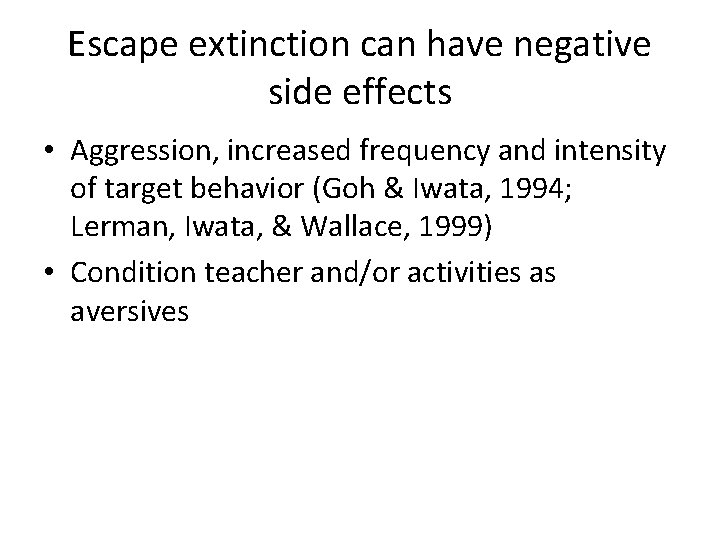 Escape extinction can have negative side effects

• Aggression, increased frequency and intensity of target behavior (Goh & Iwata, 1994; Lerman, Iwata, & Wallace, 1999)
• Condition teacher and/or activities as aversives